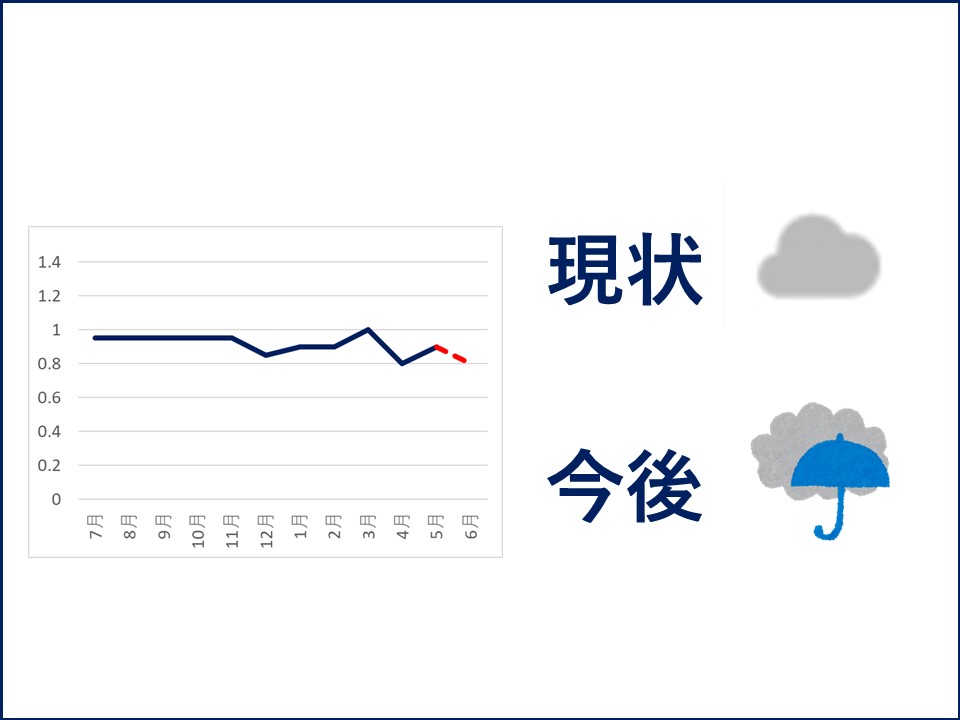 1.4
1.2
1
0.8
0.6
0.4
0.2
0

7月
8月
9月
10月
11月
12月
1月
2月
3月
4月
5月
6月

現状

今後